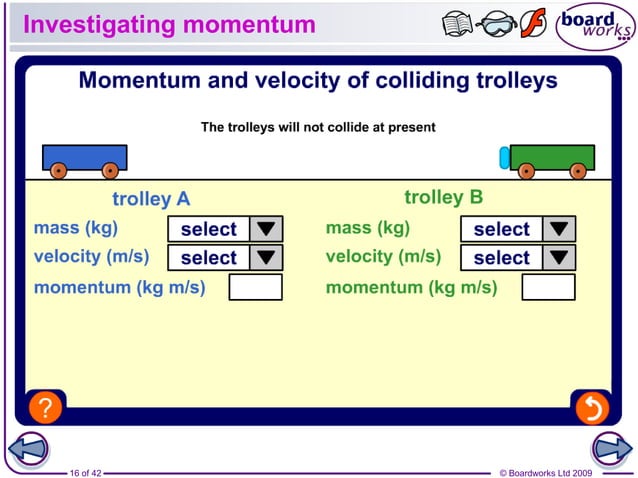 Investigating momentum

board works

Momentum and velocity of colliding trolleys

The trolleys will not collide at present

trolley A

mass (kg) select

velocity (m/s) select

momentum (kg m/s)

trolley B

mass (kg) select

velocity (m/s) select

momentum (kg m/s)

?

16 of 42

© Boardworks Ltd 2009